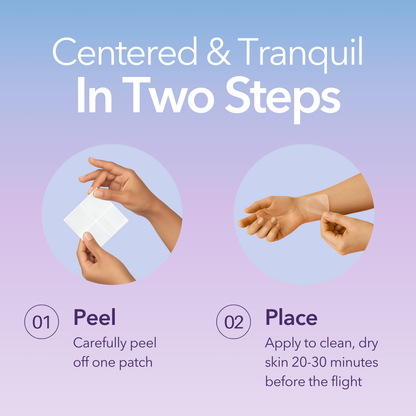 Centered & Tranquil
In Two Steps

01
Peel
Carefully peel off one patch

02
Place
Apply to clean, dry skin 20-30 minutes before the flight